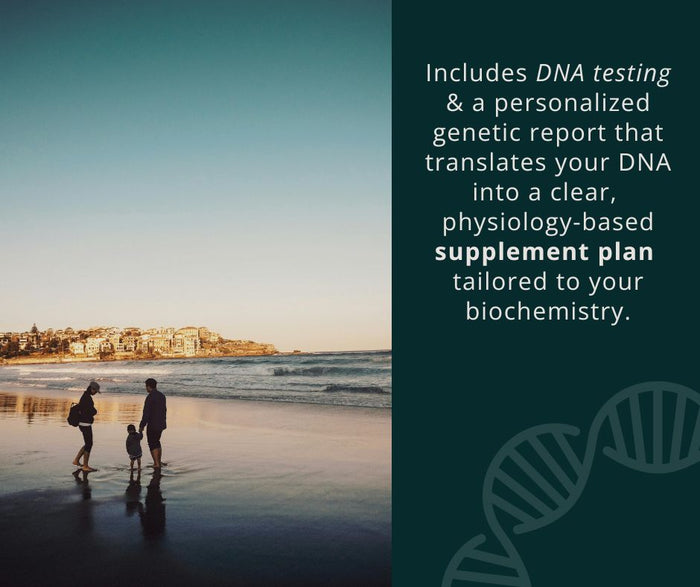 Includes DNA testing & a personalized genetic report that translates your DNA into a clear, physiology-based supplement plan tailored to your biochemistry.